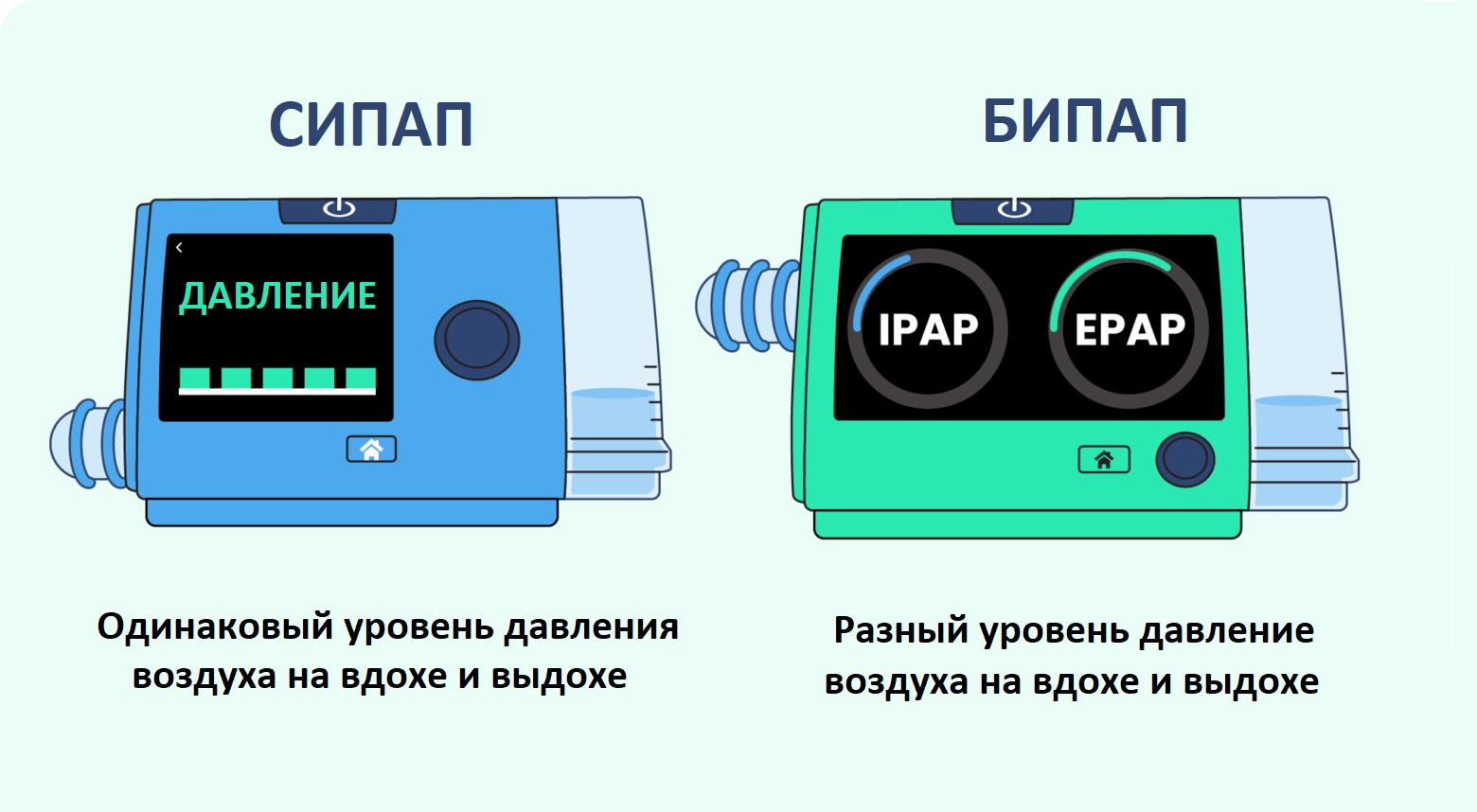 СИПАП

ДАВЛЕНИЕ

Одинаковый уровень давления воздуха на вдохе и выдохе

БИПАП

IPAP

EPAP

Разный уровень давление воздуха на вдохе и выдохе